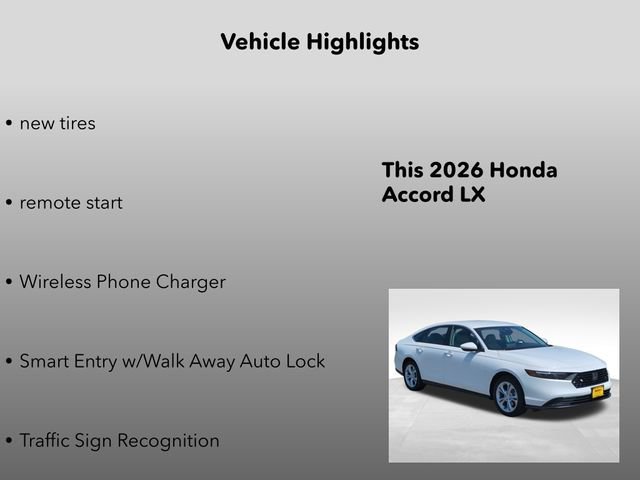 Vehicle Highlights

• new tires

• remote start

• Wireless Phone Charger

• Smart Entry w/Walk Away Auto Lock

• Traffic Sign Recognition

This 2026 Honda Accord LX